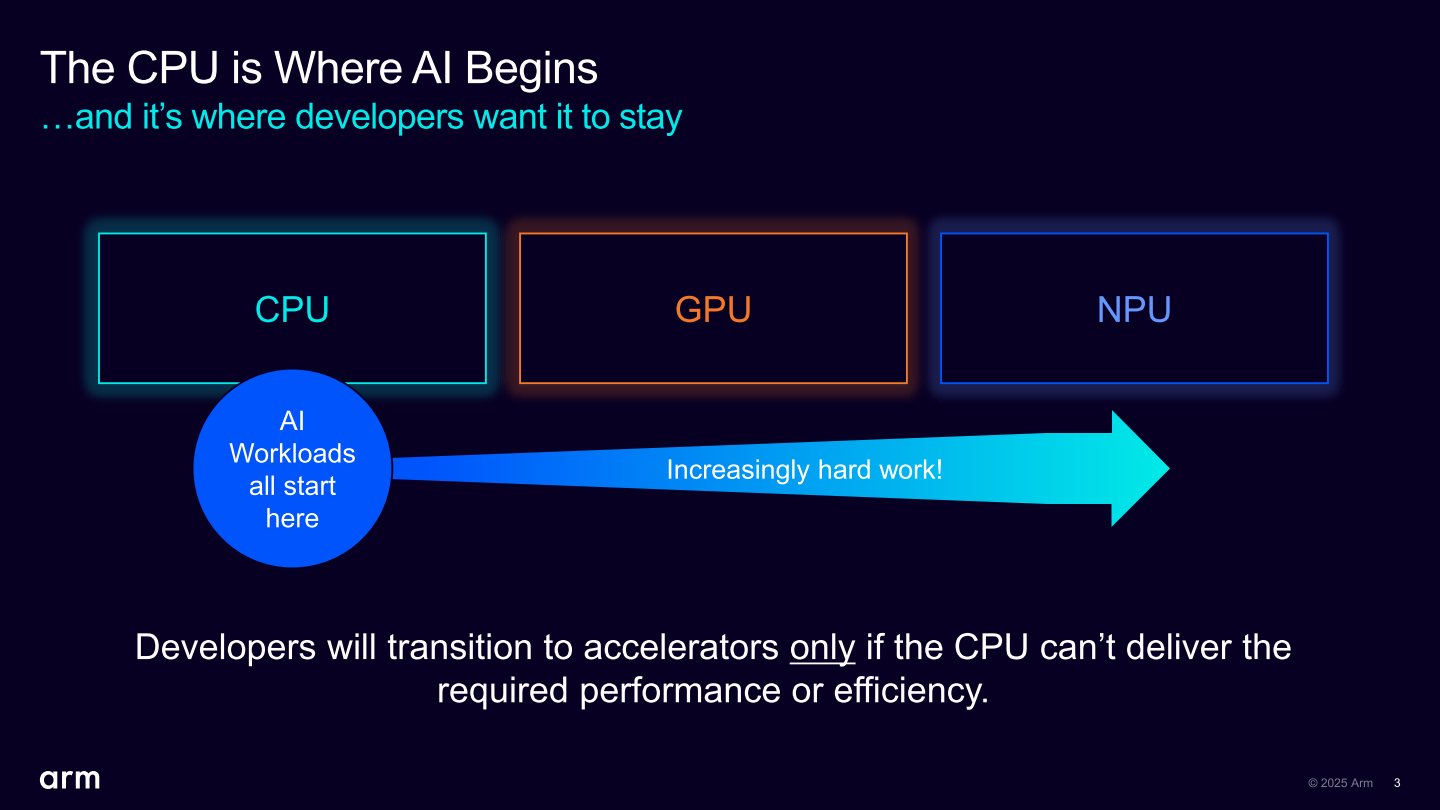 The CPU is Where AI Begins
…and it’s where developers want it to stay

CPU

GPU

NPU

AI Workloads all start here

Increasingly hard work!

Developers will transition to accelerators only if the CPU can’t deliver the required performance or efficiency.

arm

© 2025 Arm 3